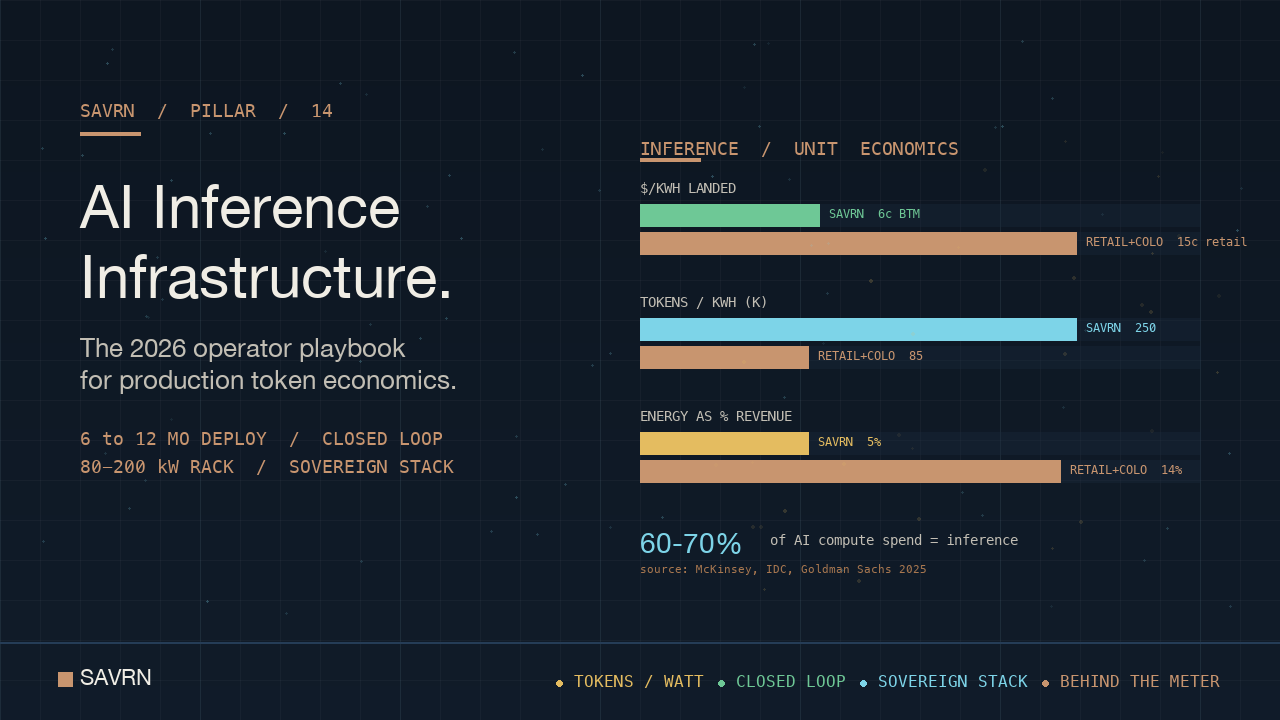 SAVRN / PILLAR / 14

AI Inference Infrastructure.

The 2026 operator playbook for production token economics.

6 to 12 MO DEPLOY / CLOSED LOOP
80–200 kW RACK / SOVEREIGN STACK

INFERENCE / UNIT ECONOMICS

$/KWH LANDED
SAVRN 6c BTM
RETAIL+COLO 15c retail

TOKENS / KWH (K)
SAVRN 250
RETAIL+COLO 85

ENERGY AS % REVENUE
SAVRN 5%
RETAIL+COLO 14%

60-70% of AI compute spend = inference
source: McKinsey, IDC, Goldman Sachs 2025

SAVRN

TOKENS / WATT CLOSED LOOP SOVEREIGN STACK BEHIND THE METER